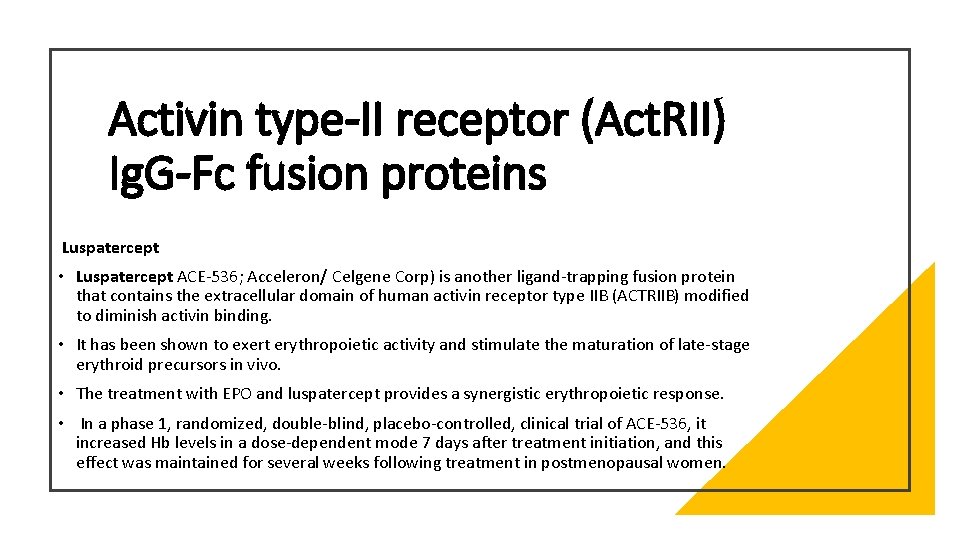 Activin type-II receptor (ActRII) IgG-Fc fusion proteins

Luspatercept

• Luspatercept ACE-536; Acceleron/ Celgene Corp) is another ligand-trapping fusion protein that contains the extracellular domain of human activin receptor type IIB (ACTRIIB) modified to diminish activin binding.

• It has been shown to exert erythropoietic activity and stimulate the maturation of late-stage erythroid precursors in vivo.

• The treatment with EPO and luspatercept provides a synergistic erythropoietic response.

• In a phase 1, randomized, double-blind, placebo-controlled, clinical trial of ACE-536, it increased Hb levels in a dose-dependent mode 7 days after treatment initiation, and this effect was maintained for several weeks following treatment in postmenopausal women.